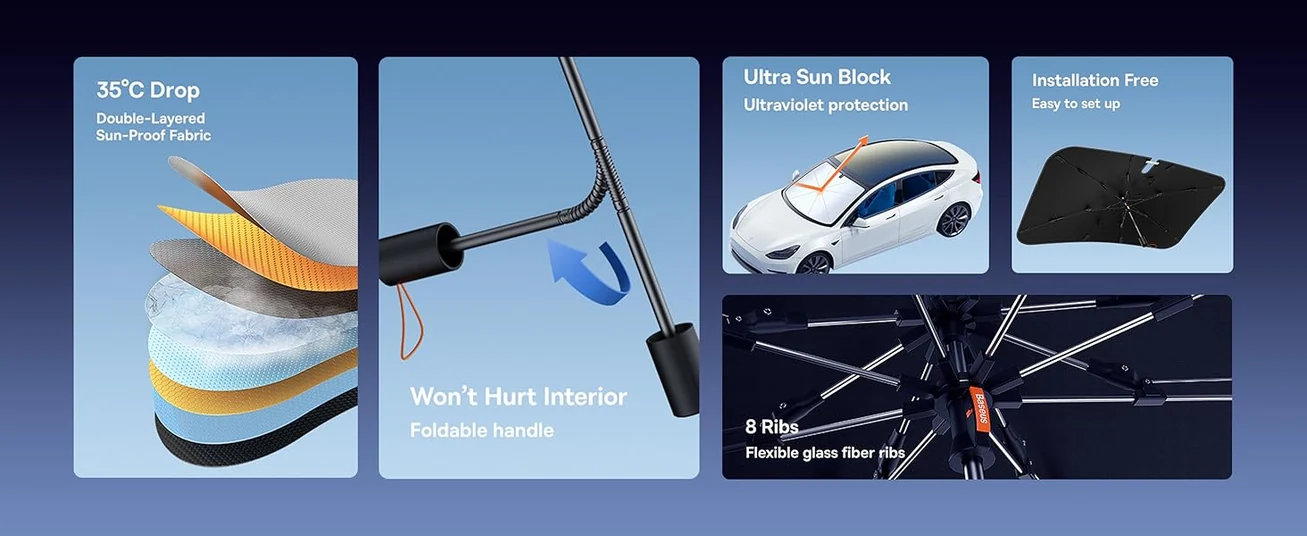 35°C Drop
Double-Layered
Sun-Proof Fabric

Won't Hurt Interior
Foldable handle

Ultra Sun Block
Ultraviolet protection

Installation Free
Easy to set up

Baseus

8 Ribs
Flexible glass fiber ribs